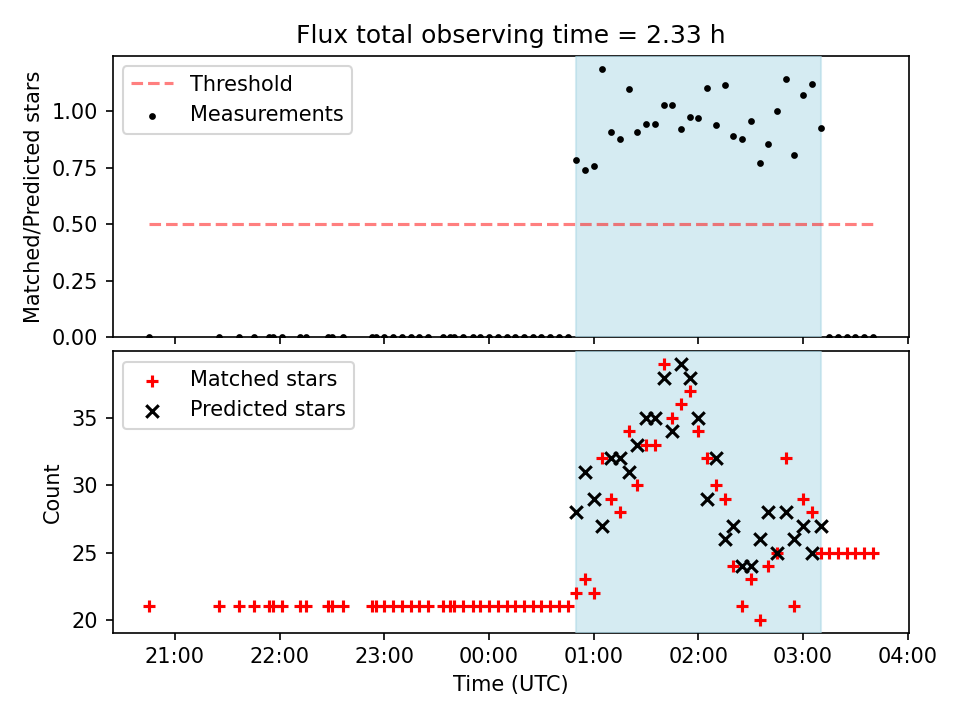 Flux total observing time = 2.33 h

Threshold
Measurements

Matched/Predicted stars

1.00
0.75
0.50
0.25
0.00

Matched stars
Predicted stars

Count

35
30
25
20

21:00
22:00
23:00
00:00
01:00
02:00
03:00
04:00

Time (UTC)